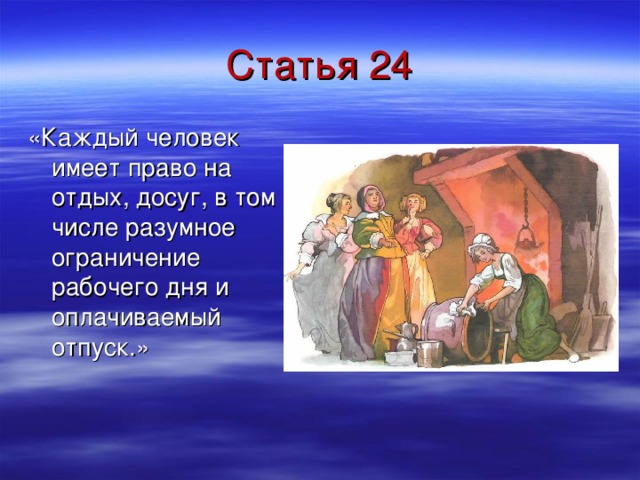 Статья 24

«Каждый человек имеет право на отдых, досуг, в том числе разумное ограничение рабочего дня и оплачиваемый отпуск.»